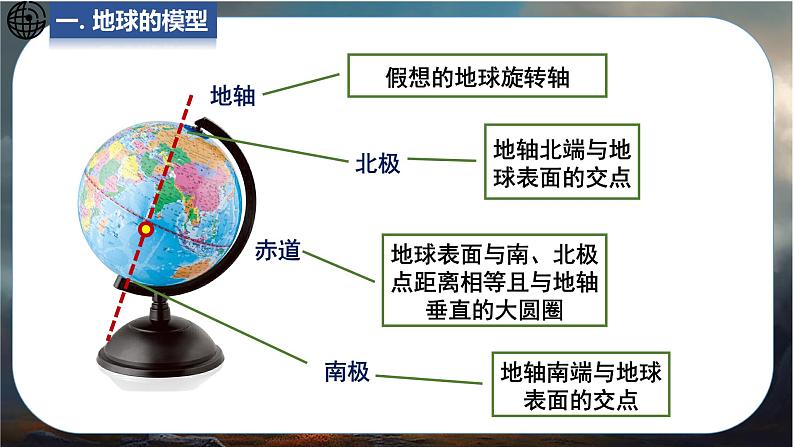 一. 地球的模型

地轴

假想的地球旋转轴

北极

地轴北端与地球表面的交点

赤道

地球表面与南、北极点距离相等且与地轴垂直的大圆圈

南极

地轴南端与地球表面的交点